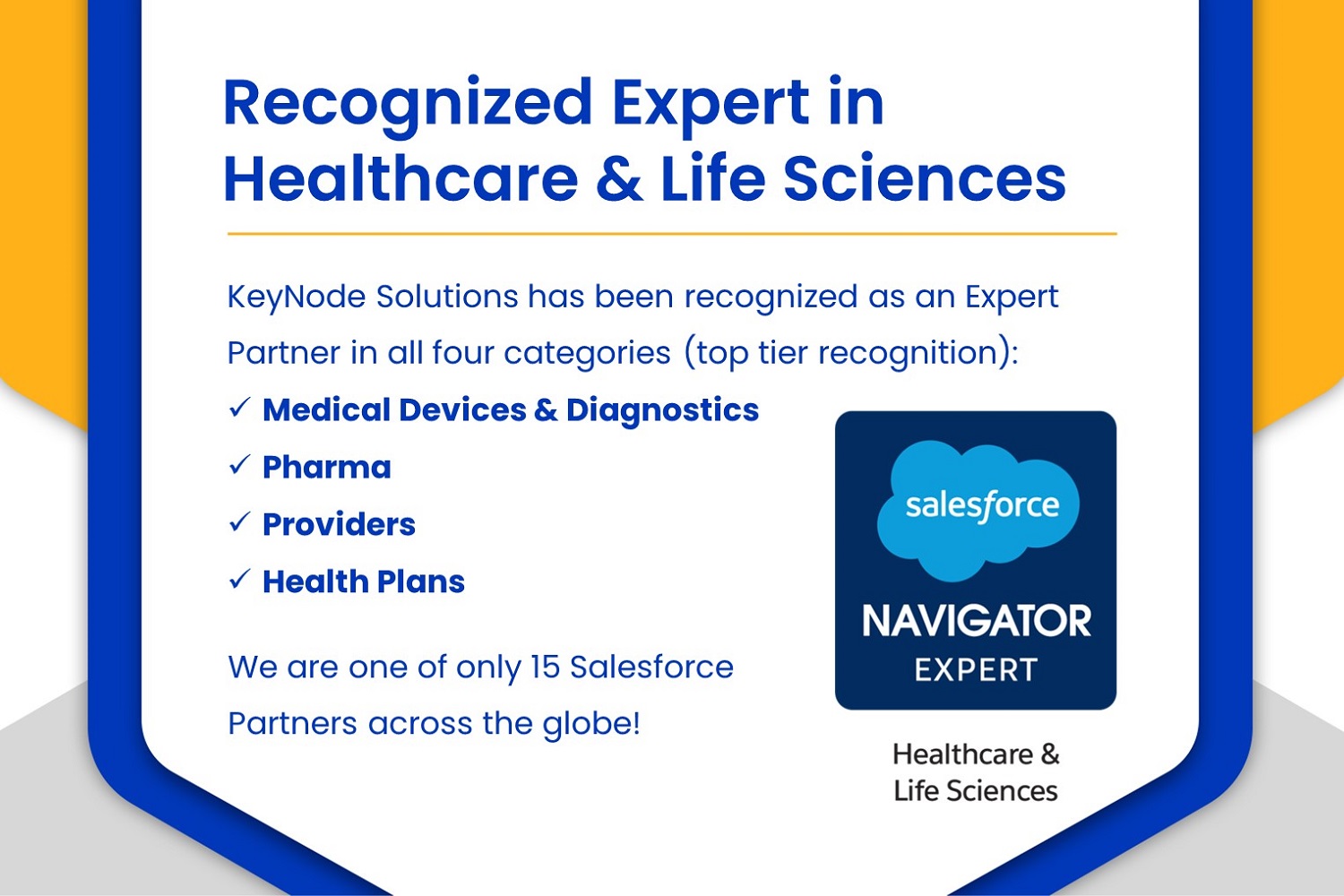 Recognized Expert in Healthcare & Life Sciences

KeyNode Solutions has been recognized as an Expert Partner in all four categories (top tier recognition):

✓ Medical Devices & Diagnostics
✓ Pharma
✓ Providers
✓ Health Plans

We are one of only 15 Salesforce Partners across the globe!

salesforce
NAVIGATOR
EXPERT

Healthcare & Life Sciences